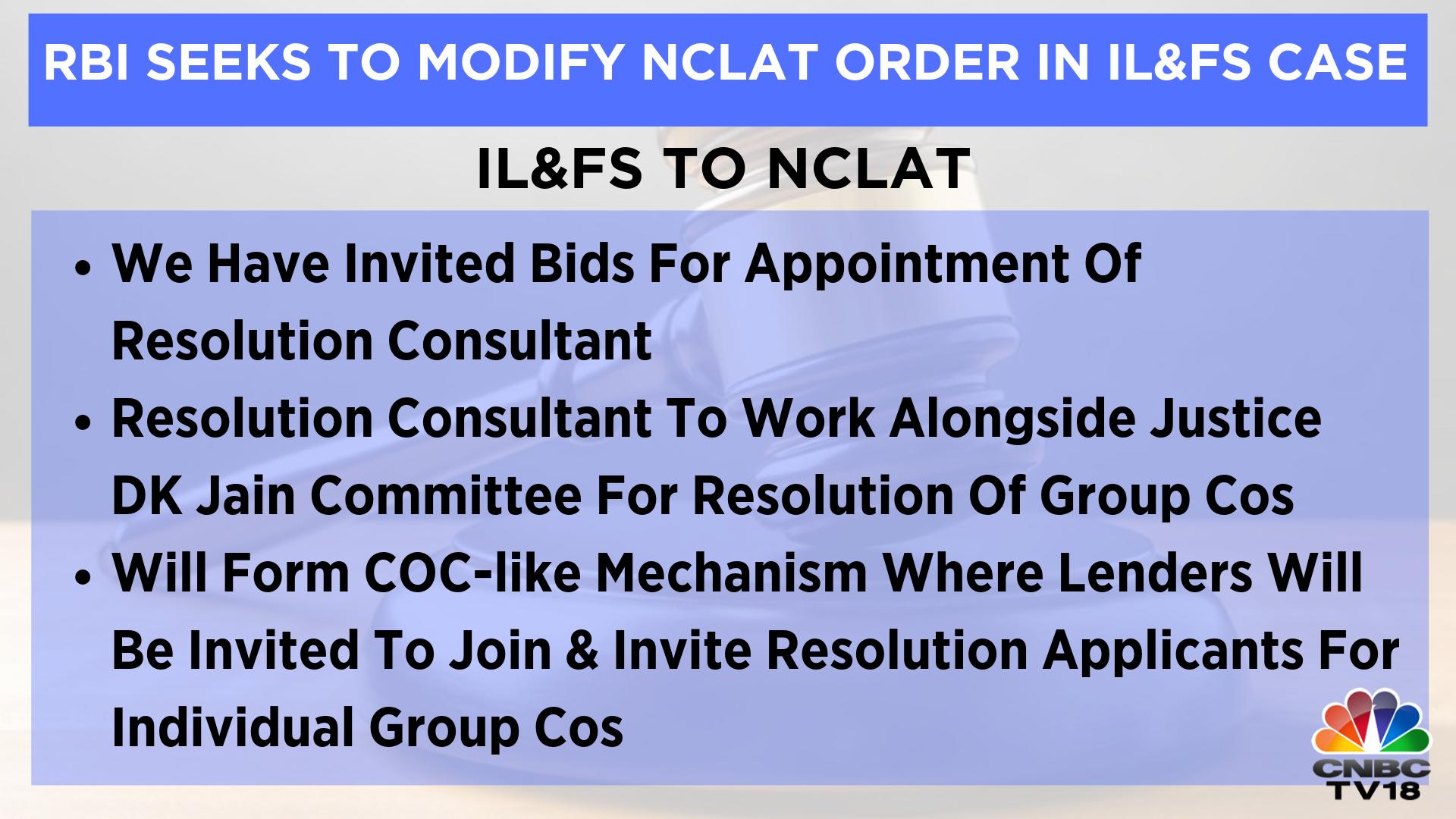 RBI SEEKS TO MODIFY NCLAT ORDER IN IL&FS CASE

IL&FS TO NCLAT

• We Have Invited Bids For Appointment Of Resolution Consultant
• Resolution Consultant To Work Alongside Justice DK Jain Committee For Resolution Of Group Cos
• Will Form COC-like Mechanism Where Lenders Will Be Invited To Join & Invite Resolution Applicants For Individual Group Cos

CNBC TV18